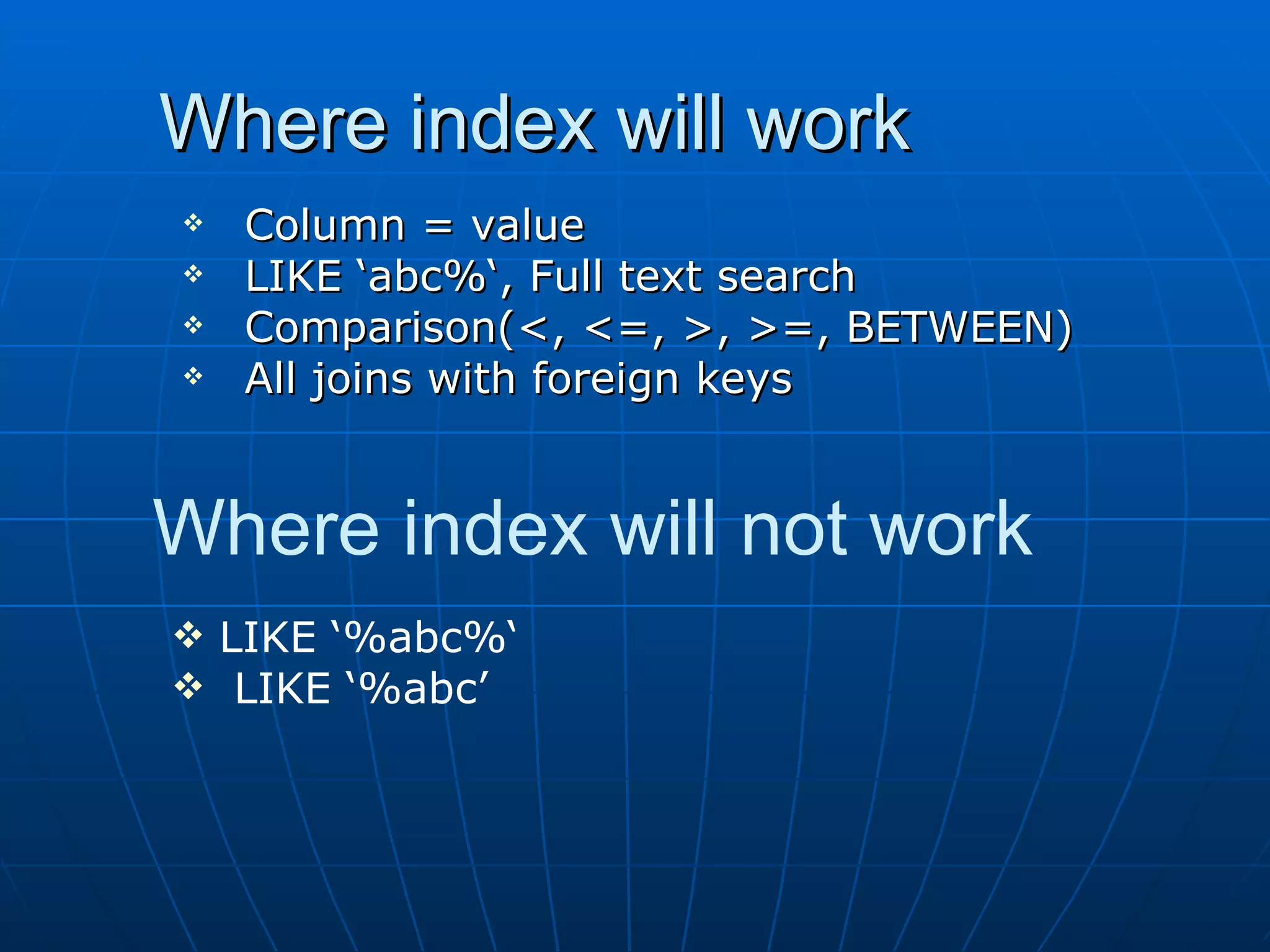 Where index will work

❖ Column = value
❖ LIKE ‘abc%‘, Full text search
❖ Comparison(<, <=, >, >=, BETWEEN)
❖ All joins with foreign keys

Where index will not work

❖ LIKE ‘%abc%‘
❖ LIKE ‘%abc’